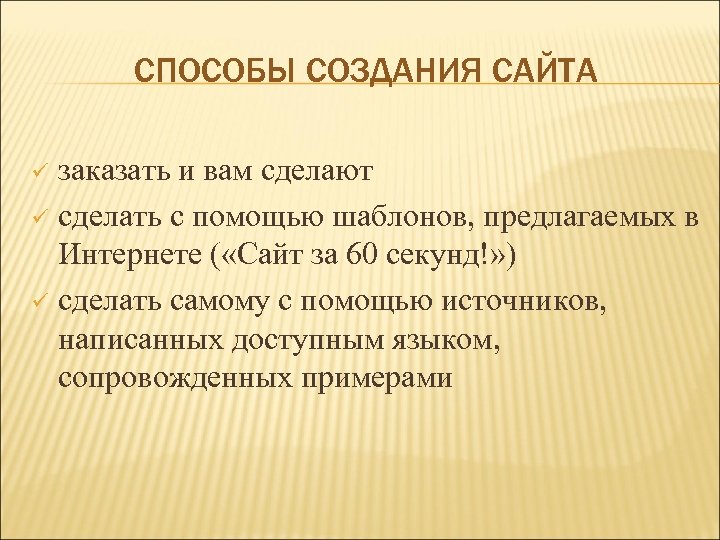 СПОСОБЫ СОЗДАНИЯ САЙТА

✓ заказать и вам сделают

✓ сделать с помощью шаблонов, предлагаемых в Интернете («Сайт за 60 секунд!»)

✓ сделать самому с помощью источников, написанных доступным языком, сопровожденных примерами